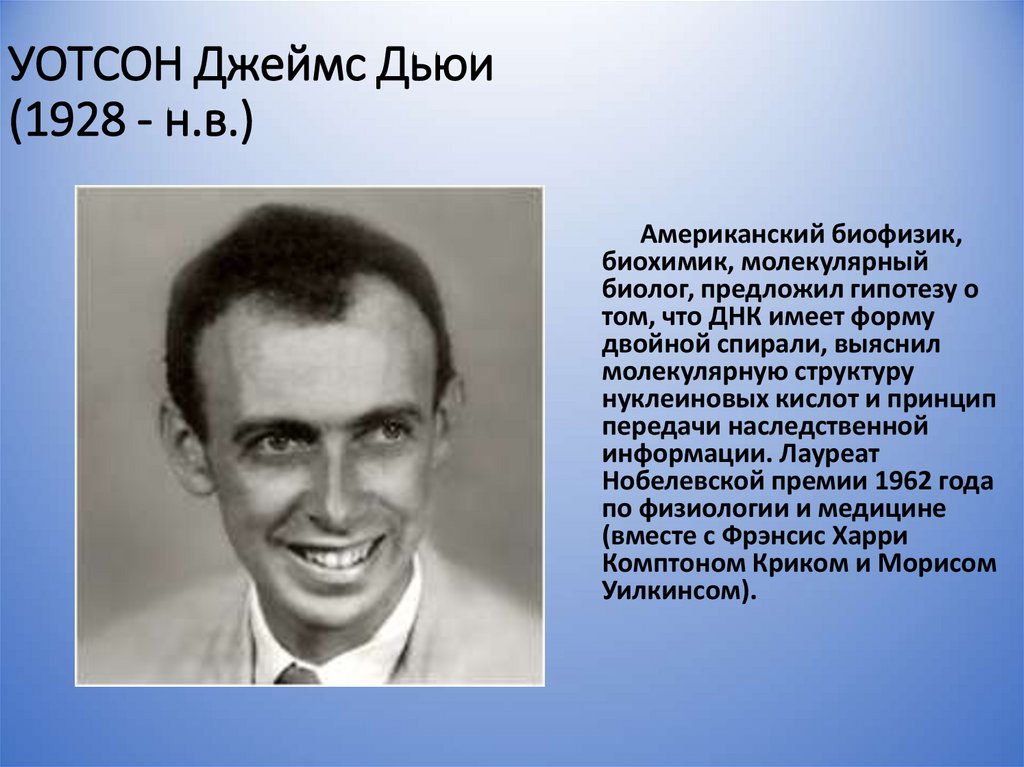 УОТСОН Джеймс Дьюи
(1928 - н.в.)

Американский биофизик, биохимик, молекулярный биолог, предложил гипотезу о том, что ДНК имеет форму двойной спирали, выяснил молекулярную структуру нуклеиновых кислот и принцип передачи наследственной информации. Лауреат Нобелевской премии 1962 года по физиологии и медицине (вместе с Фрэнсис Харри Комптоном Криком и Морисом Уилкинсом).